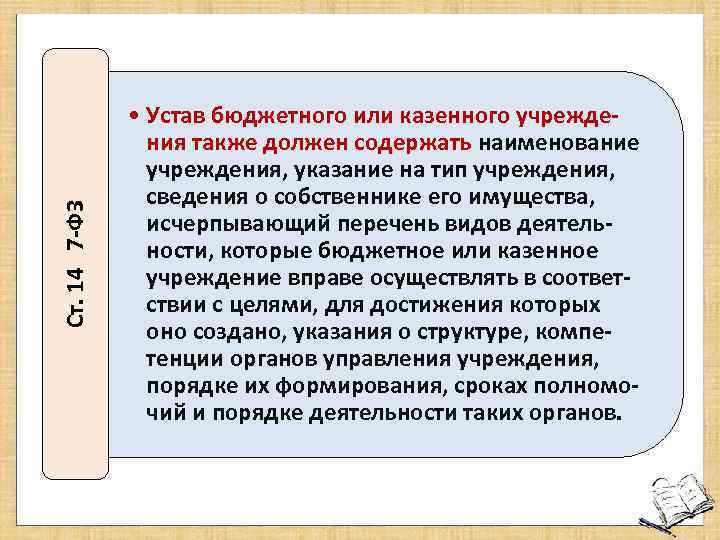 Ст. 14 7-ФЗ

• Устав бюджетного или казенного учреждения также должен содержать наименование учреждения, указание на тип учреждения, сведения о собственнике его имущества, исчерпывающий перечень видов деятельности, которые бюджетное или казенное учреждение вправе осуществлять в соответствии с целями, для достижения которых оно создано, указания о структуре, компетенции органов управления учреждения, порядке их формирования, сроках полномочий и порядке деятельности таких органов.